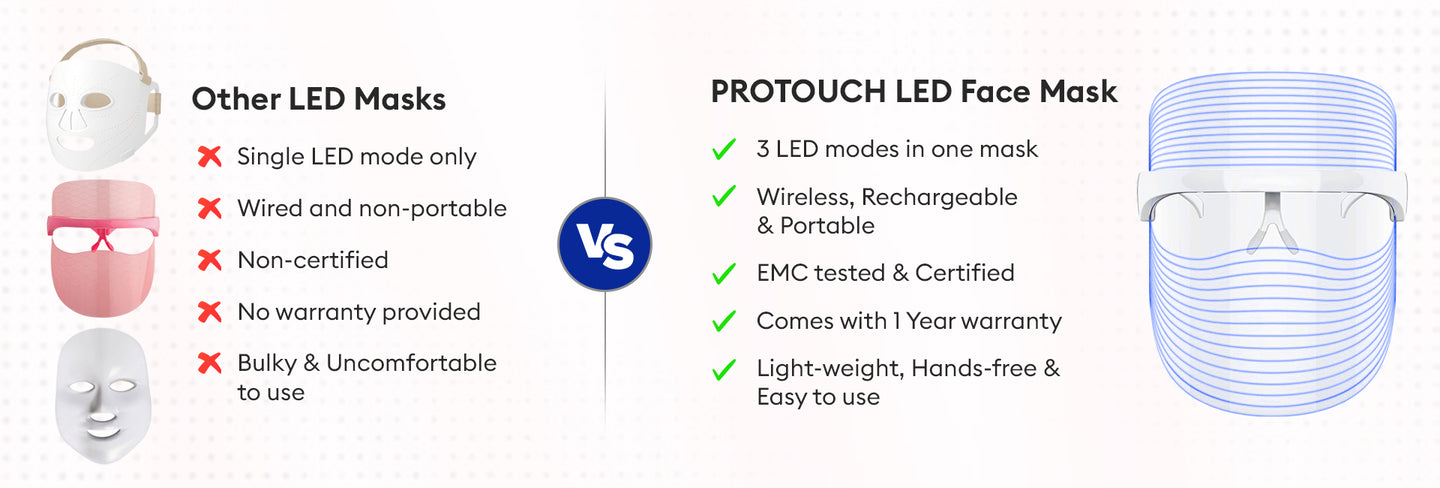 Other LED Masks

Single LED mode only

Wired and non-portable

Non-certified

No warranty provided

Bulky & Uncomfortable to use

VS

PROTOUCH LED Face Mask

3 LED modes in one mask

Wireless, Rechargeable & Portable

EMC tested & Certified

Comes with 1 Year warranty

Light-weight, Hands-free & Easy to use